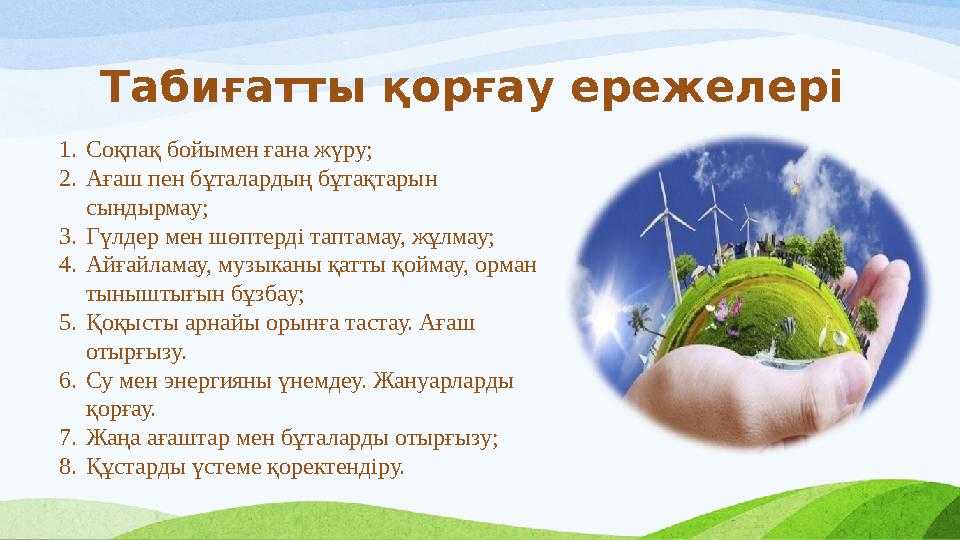 Табиғатты қорғау ережелері

1. Соқпақ бойымен ғана жүру;
2. Ағаш пен бұталардың бұтақтарын сындырмау;
3. Гүлдер мен шөптерді таптамау, жұлмау;
4. Айғайламау, музыканы қатты қоймау, орман тыныштығын бұзбау;
5. Қоқысты арнайы орынға тастау. Ағаш отырғызу.
6. Су мен энергияны үнемдеу. Жануарларды қорғау.
7. Жаңа ағаштар мен бұталарды отырғызу;
8. Құстарды үстеме қоректендіру.